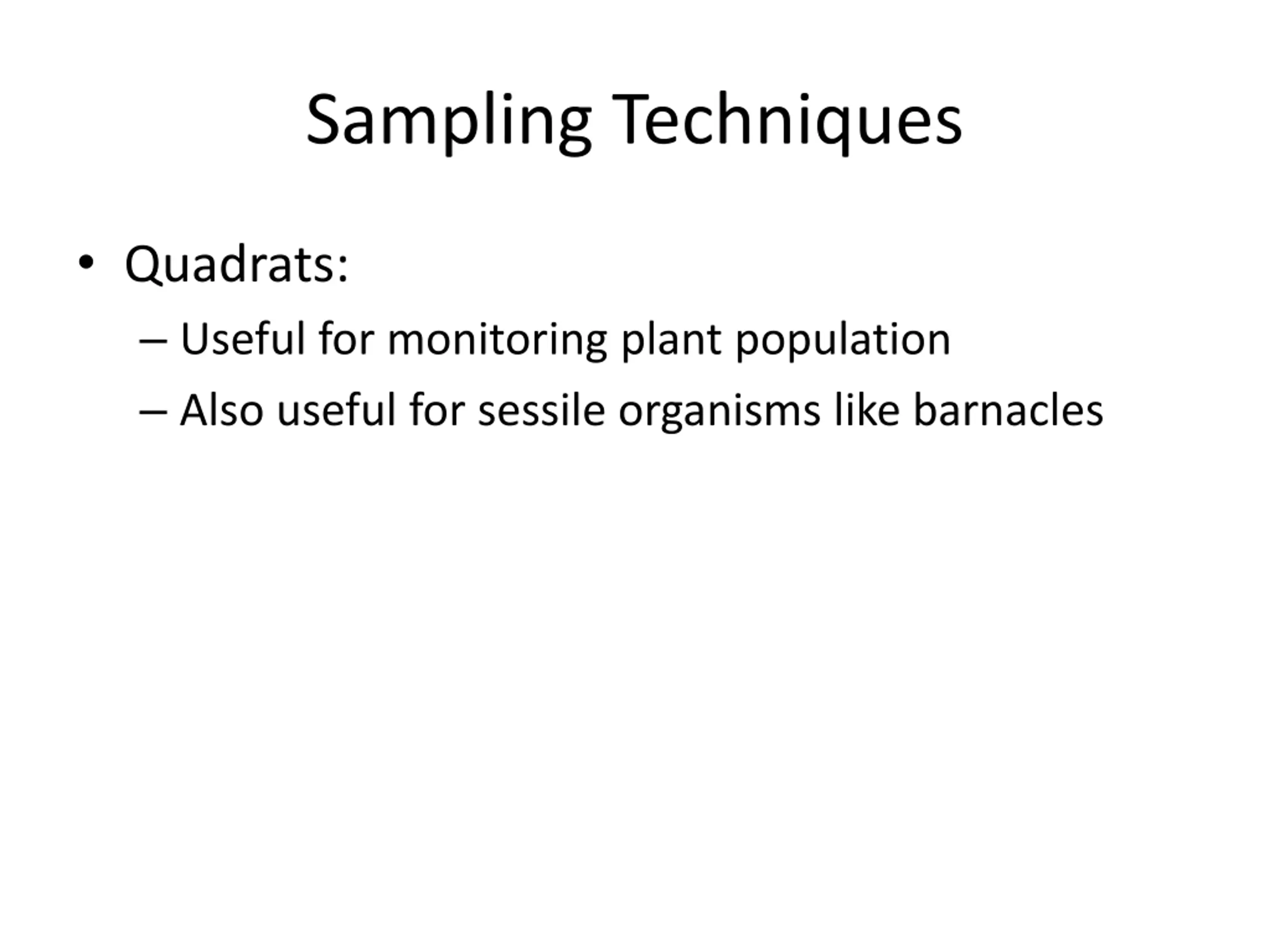 Sampling Techniques

• Quadrats:
– Useful for monitoring plant population
– Also useful for sessile organisms like barnacles